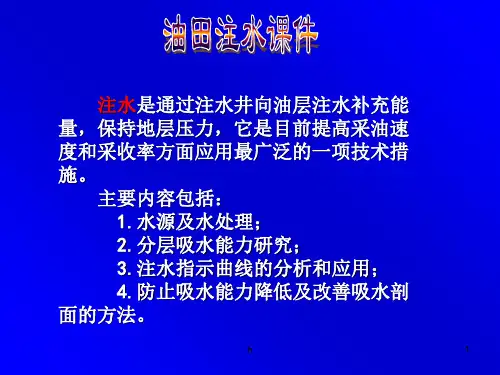 油田注水课件

注水是通过注水井向油层注水补充能量，保持地层压力，它是目前提高采油速度和采收率方面应用最广泛的一项技术措施。

主要内容包括：

1. 水源及水处理；

2. 分层吸水能力研究；

3. 注水指示曲线的分析和应用；

4. 防止吸水能力降低及改善吸水剖面的方法。

h

1